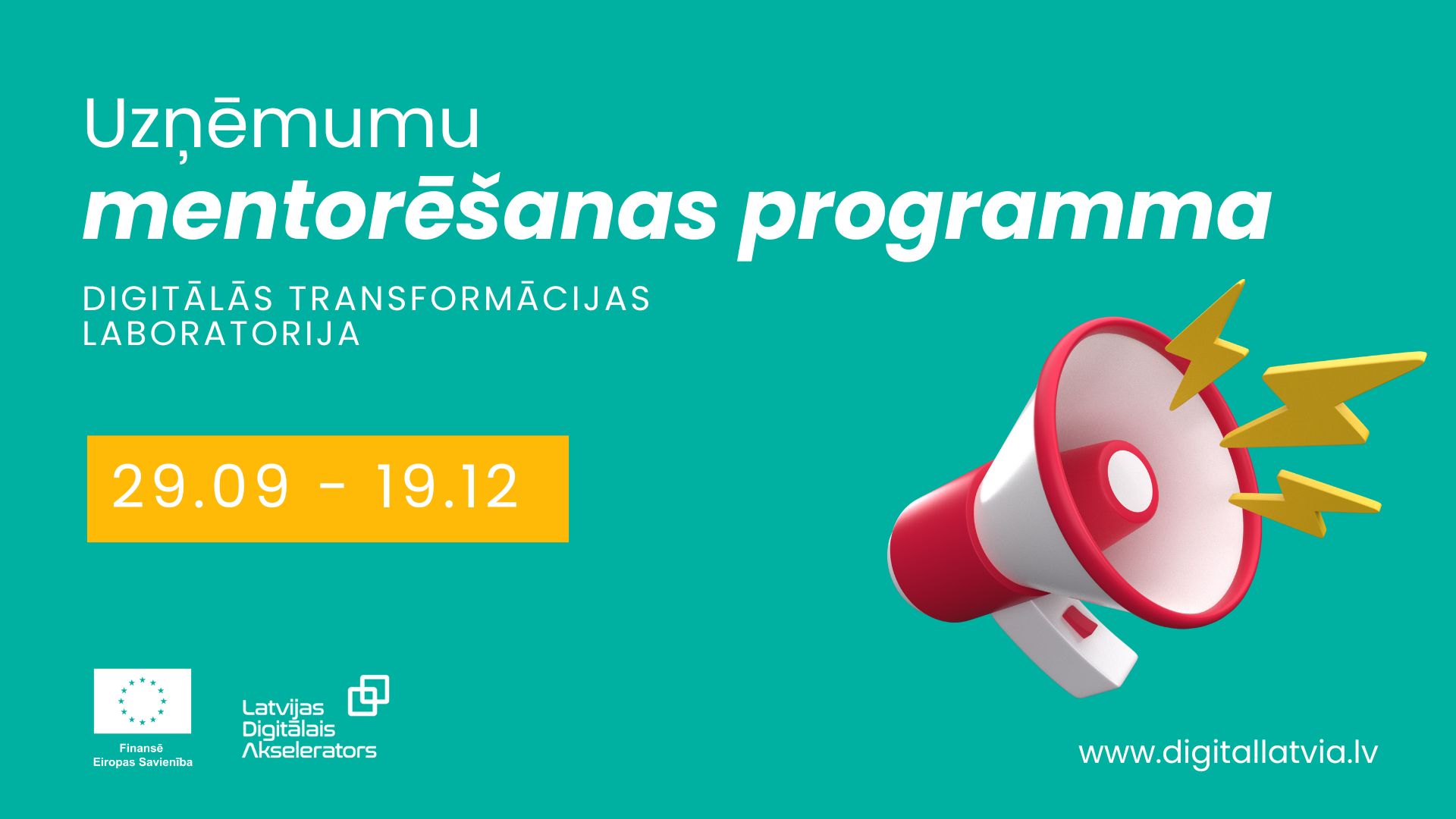 Uzņēmumu
mentorēšanas programma

DIGITĀLĀS TRANSFORMĀCIJAS LABORATORIJA

29.09 - 19.12

Finansē Eiropas Savienība

Latvijas Digitālais Akselerators

www.digitallatvia.lv